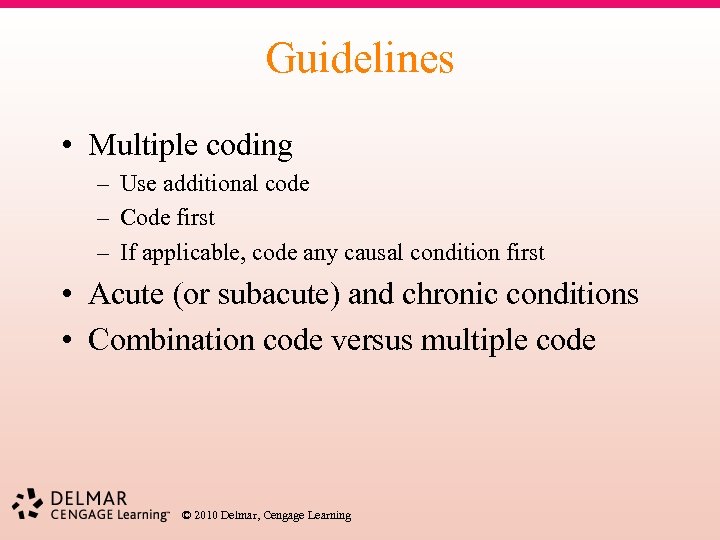 Guidelines

• Multiple coding
– Use additional code
– Code first
– If applicable, code any causal condition first
• Acute (or subacute) and chronic conditions
• Combination code versus multiple code

DELMAR
CENGAGE Learning™ © 2010 Delmar, Cengage Learning